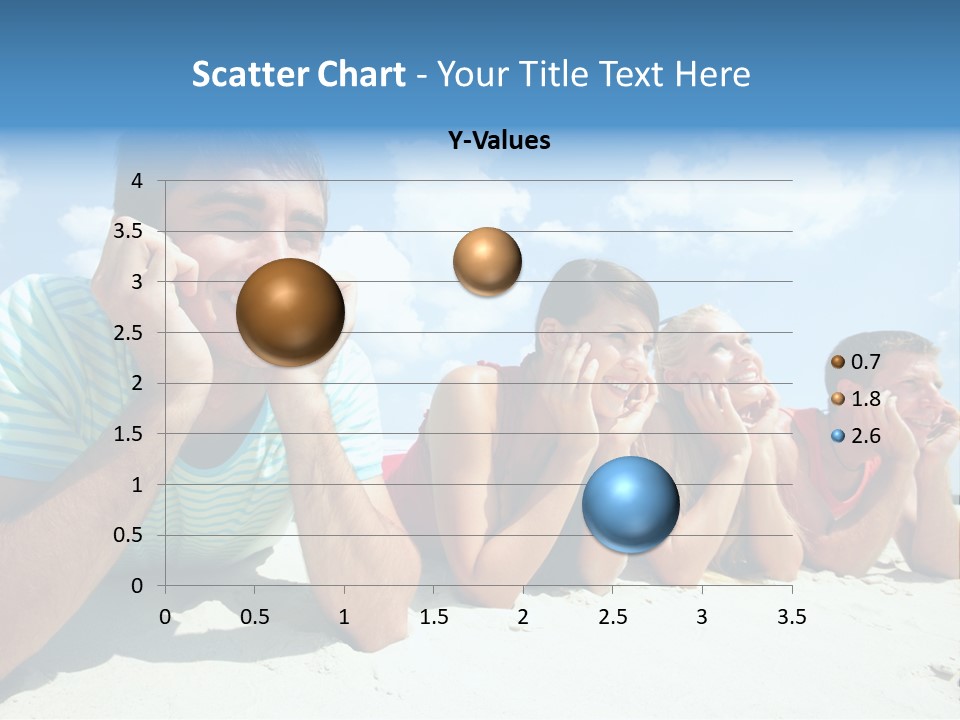 Scatter Chart - Your Title Text Here

Y-Values

4
3.5
3
2.5
2
1.5
1
0.5
0

0 0.5 1 1.5 2 2.5 3 3.5

0.7
1.8
2.6